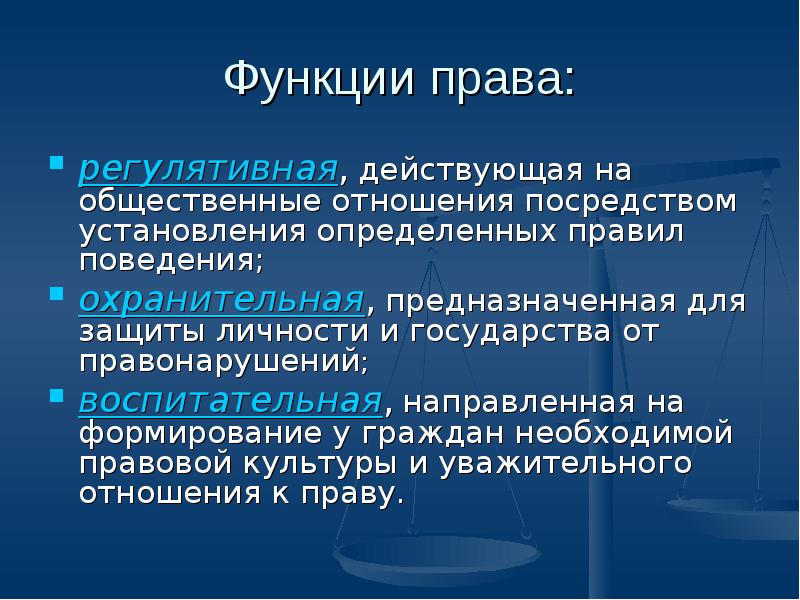 Функции права:

- регулятивная, действующая на общественные отношения посредством установления определенных правил поведения;
- охранительная, предназначенная для защиты личности и государства от правонарушений;
- воспитательная, направленная на формирование у граждан необходимой правовой культуры и уважительного отношения к праву.